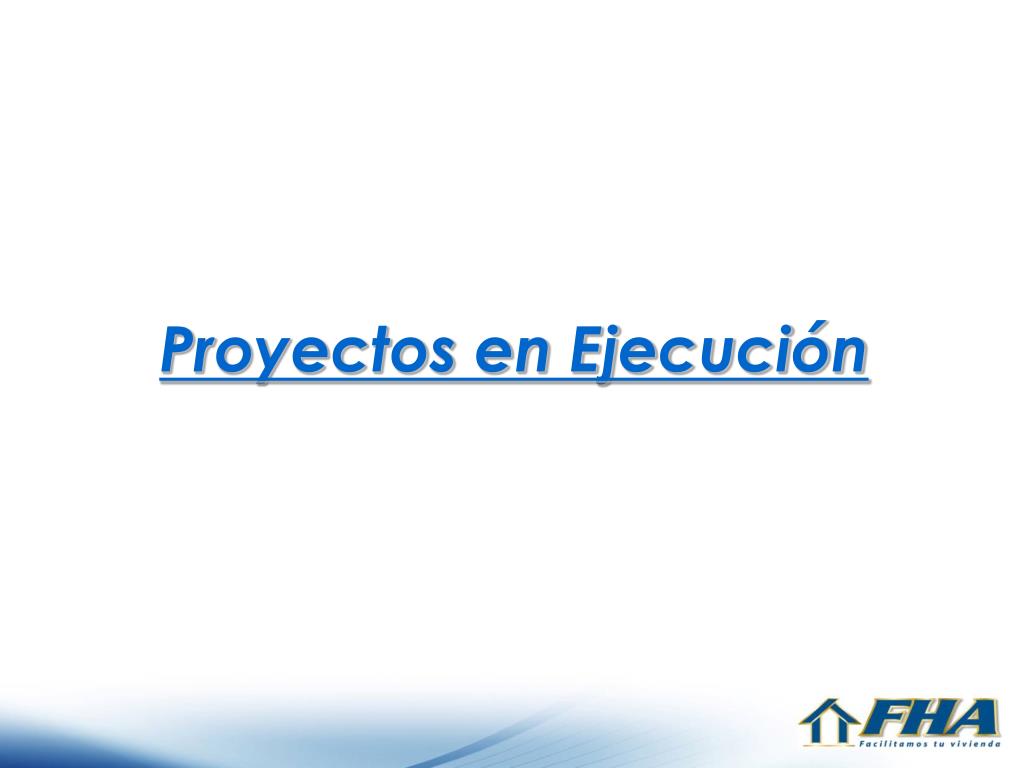 Proyectos en Ejecución

FHA
Facilitamos tu vivienda